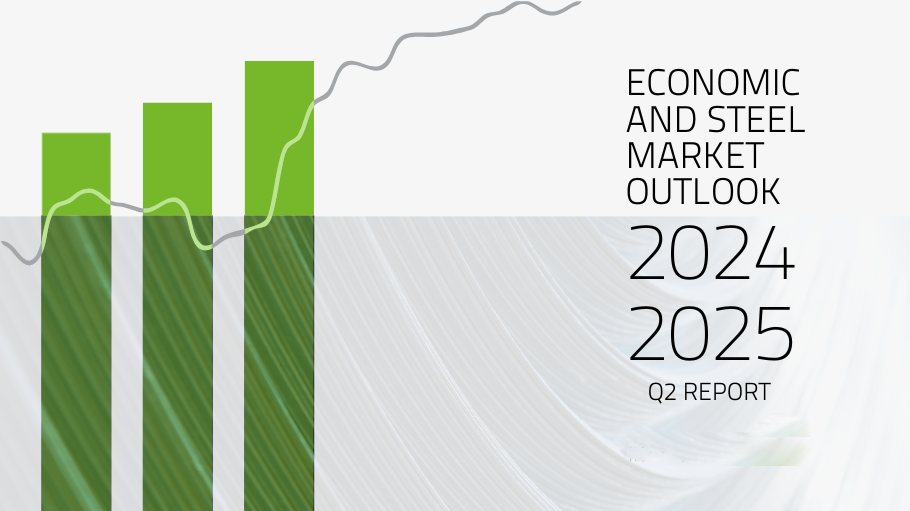 ECONOMIC AND STEEL MARKET OUTLOOK
2024
2025
Q2 REPORT